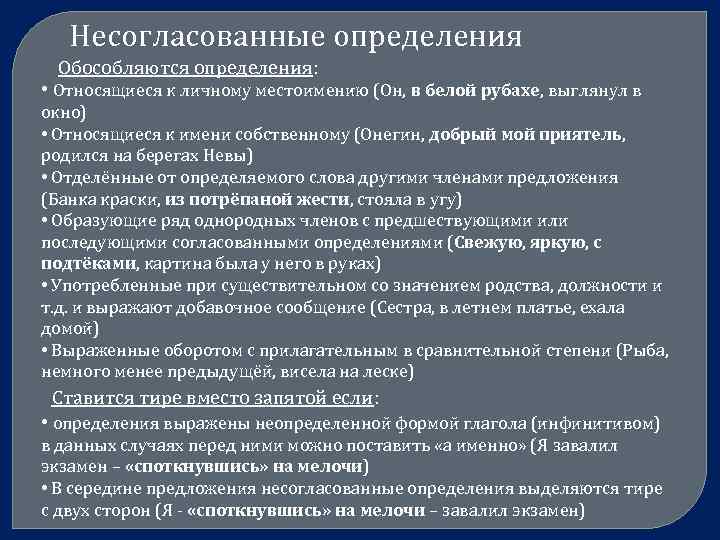 Несогласованные определения

Обособляются определения:

• Относящиеся к личному местоимению (Он, в белой рубахе, выглянул в окно)

• Относящиеся к имени собственному (Онегин, добрый мой приятель, родился на берегах Невы)

• Отделённые от определяемого слова другими членами предложения (Банка краски, из потрёпаной жести, стояла в угу)

• Образующие ряд однородных членов с предшествующими или последующими согласованными определениями (Свежую, яркую, с подтёками, картина была у него в руках)

• Употребленные при существительном со значением родства, должности и т.д. и выражают добавочное сообщение (Сестра, в летнем платье, ехала домой)

• Выраженные оборотом с прилагательным в сравнительной степени (Рыба, немного менее предыдущёй, висела на леске)

Ставится тире вместо запятой если:

• определения выражены неопределенной формой глагола (инфинитивом) в данных случаях перед ними можно поставить «а именно» (Я завалил экзамен – «споткнувшись» на мелочи)

• В середине предложения несогласованные определения выделяются тире с двух сторон (Я - «споткнувшись» на мелочи – завалил экзамен)